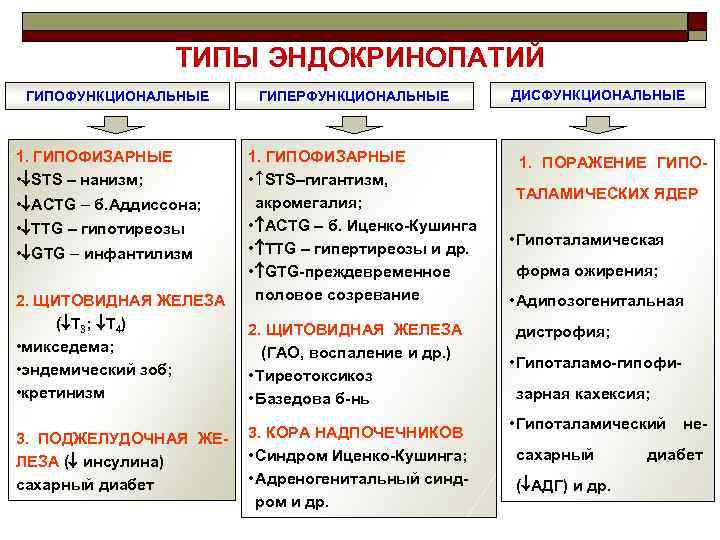 ТИПЫ ЭНДОКРИНОПАТИЙ

ГИПОФУНКЦИОНАЛЬНЫЕ

1. ГИПОФИЗАРНЫЕ
•↓STS – нанизм;
•↓ACTG – б.Аддиссона;
•↓TTG – гипотиреозы
•↓GTG – инфантилизм

2. ЩИТОВИДНАЯ ЖЕЛЕЗА
(↓$T_3$; ↓$T_4$)
•микседема;
•эндемический зоб;
•кретинизм

3. ПОДЖЕЛУДОЧНАЯ ЖЕЛЕЗА (↓ инсулина)
сахарный диабет

ГИПЕРФУНКЦИОНАЛЬНЫЕ

1. ГИПОФИЗАРНЫЕ
•↑STS–гигантизм, акромегалия;
•↑ACTG – б. Иценко-Кушинга
•↑TTG – гипертиреозы и др.
•↑GTG-преждевременное половое созревание

2. ЩИТОВИДНАЯ ЖЕЛЕЗА
(ГАО, воспаление и др.)
•Тиреотоксикоз
•Базедова б-нь

3. КОРА НАДПОЧЕЧНИКОВ
•Синдром Иценко-Кушинга;
•Адреногенитальный синдром и др.

ДИСФУНКЦИОНАЛЬНЫЕ

1. ПОРАЖЕНИЕ ГИПОТАЛАМИЧЕСКИХ ЯДЕР

•Гипоталамическая форма ожирения;
•Адипозогенитальная дистрофия;
•Гипоталамо-гипофизарная кахексия;
•Гипоталамический несахарный диабет (↓АДГ) и др.